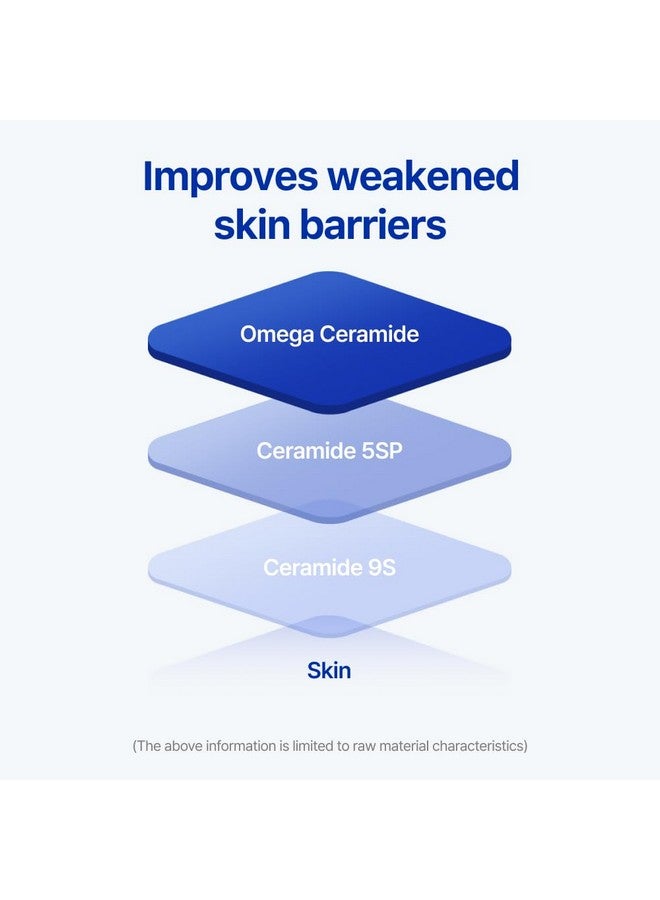 Improves weakened skin barriers

Omega Ceramide

Ceramide 5SP

Ceramide 9S

Skin

(The above information is limited to raw material characteristics)